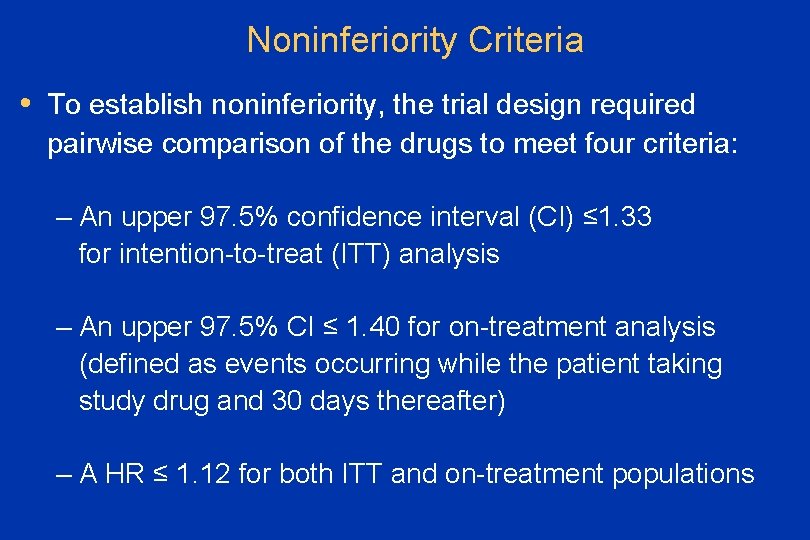 Noninferiority Criteria

• To establish noninferiority, the trial design required pairwise comparison of the drugs to meet four criteria:

– An upper 97.5% confidence interval (CI) ≤1.33 for intention-to-treat (ITT) analysis

– An upper 97.5% CI ≤ 1.40 for on-treatment analysis (defined as events occurring while the patient taking study drug and 30 days thereafter)

– A HR ≤ 1.12 for both ITT and on-treatment populations